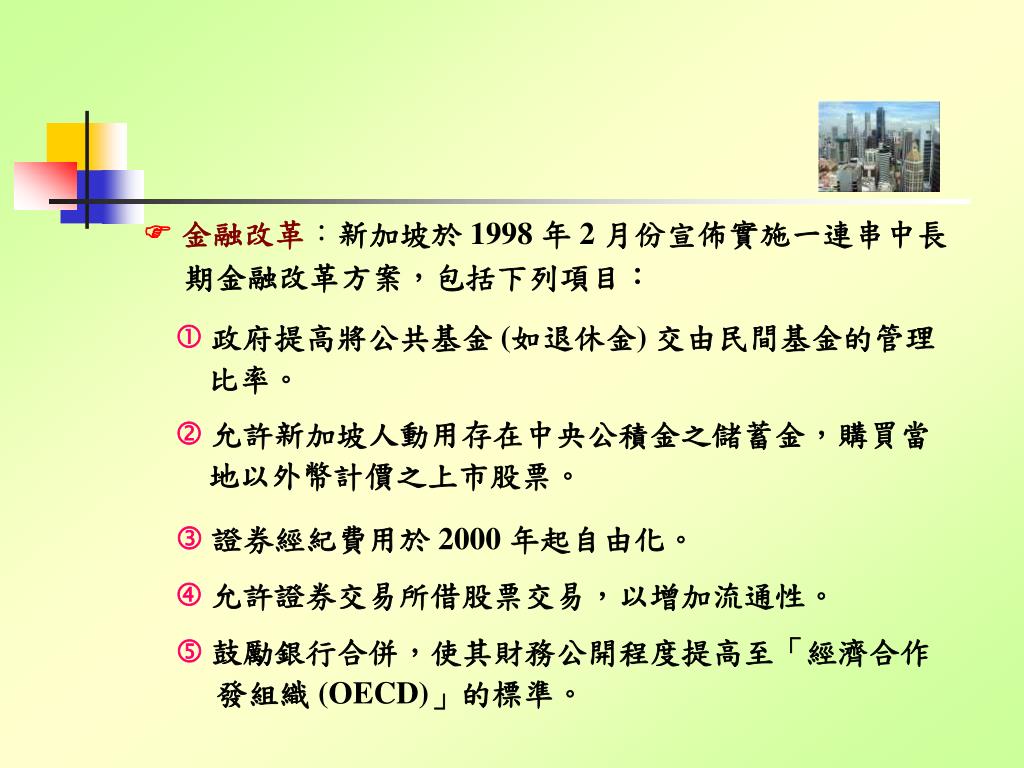 ☞ 金融改革：新加坡於 1998 年 2 月份宣佈實施一連串中長期金融改革方案，包括下列項目：

① 政府提高將公共基金 (如退休金) 交由民間基金的管理比率。

② 允許新加坡人動用存在中央公積金之儲蓄金，購買當地以外幣計價之上市股票。

③ 證券經紀費用於 2000 年起自由化。

④ 允許證券交易所借股票交易，以增加流通性。

⑤ 鼓勵銀行合併，使其財務公開程度提高至「經濟合作發組織 (OECD)」的標準。